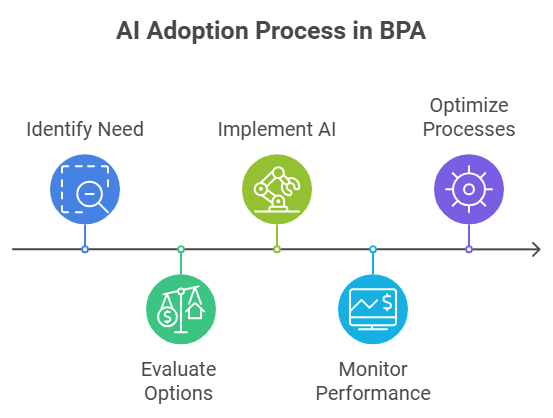 AI Adoption Process in BPA

Identify Need

Evaluate Options

Implement AI

Monitor Performance

Optimize Processes